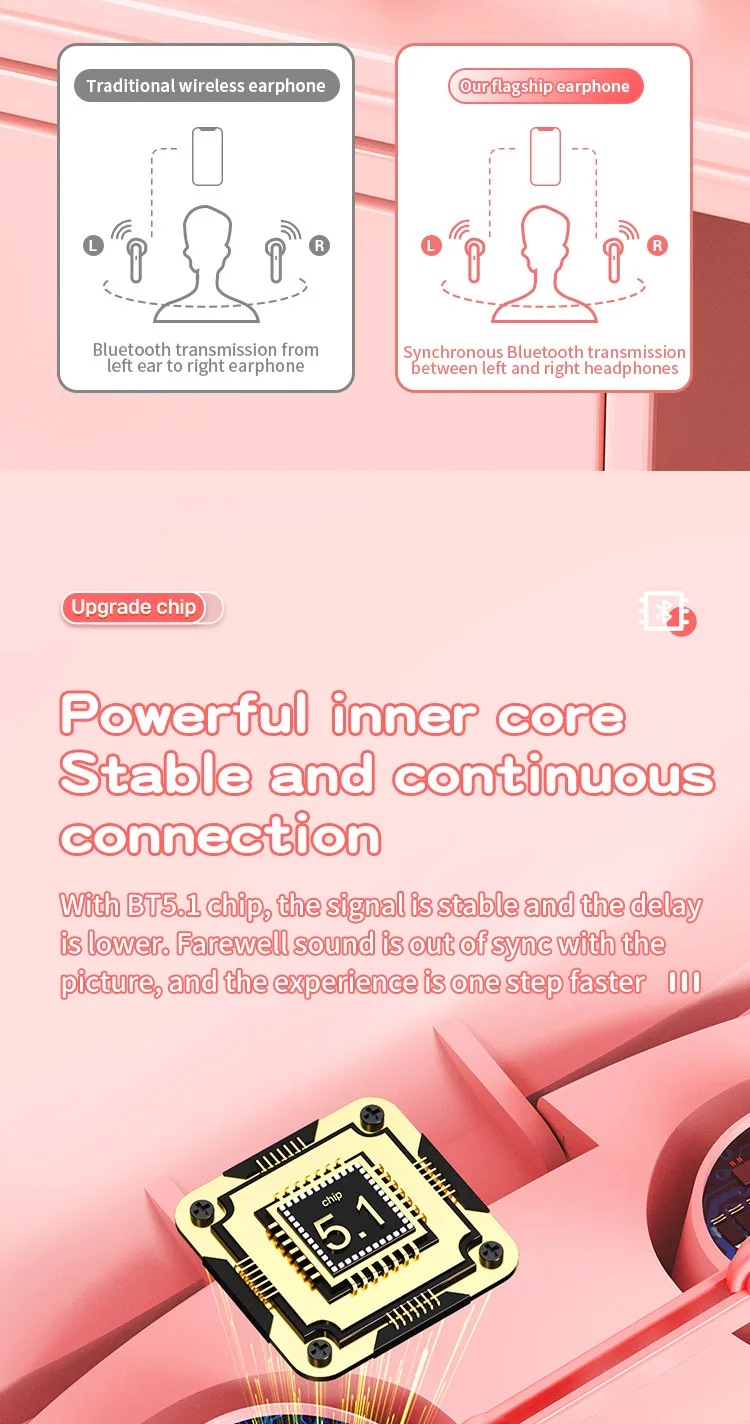 Traditional wireless earphone

L

R

Bluetooth transmission from left ear to right earphone

Our flagship earphone

L

R

Synchronous Bluetooth transmission between left and right headphones

Upgrade chip

Powerful inner core Stable and continuous connection

With BT5.1 chip, the signal is stable and the delay is lower. Farewell sound is out of sync with the picture, and the experience is one step faster

chip 5.1